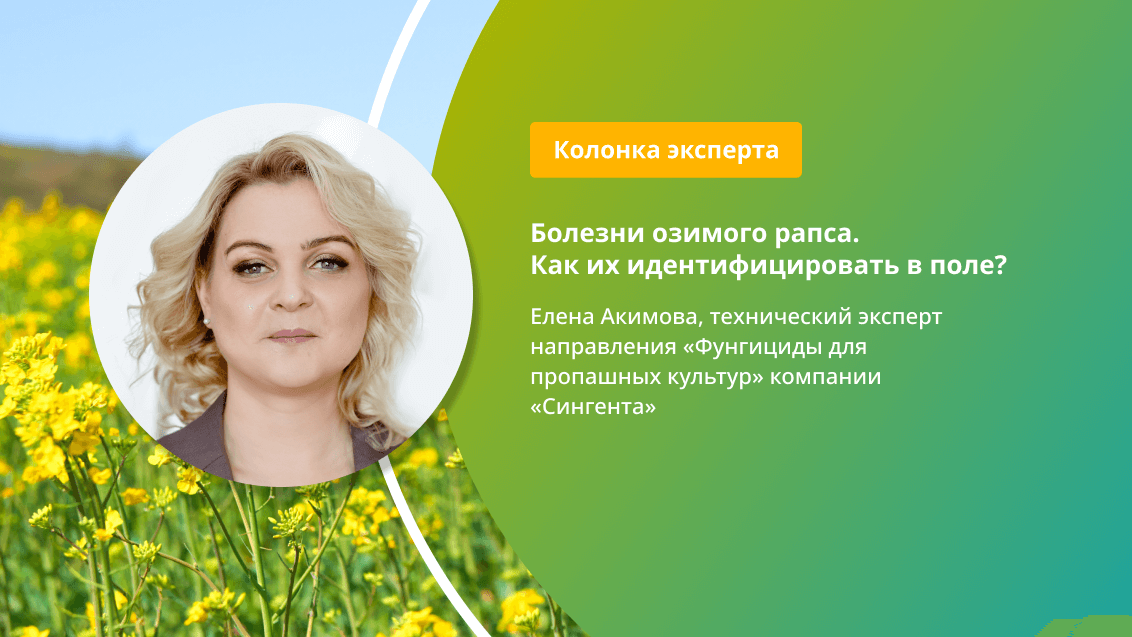 Колонка эксперта

Болезни озимого рапса. Как их идентифицировать в поле?

Елена Акимова, технический эксперт направления «Фунгициды для пропашных культур» компании «Сингента»